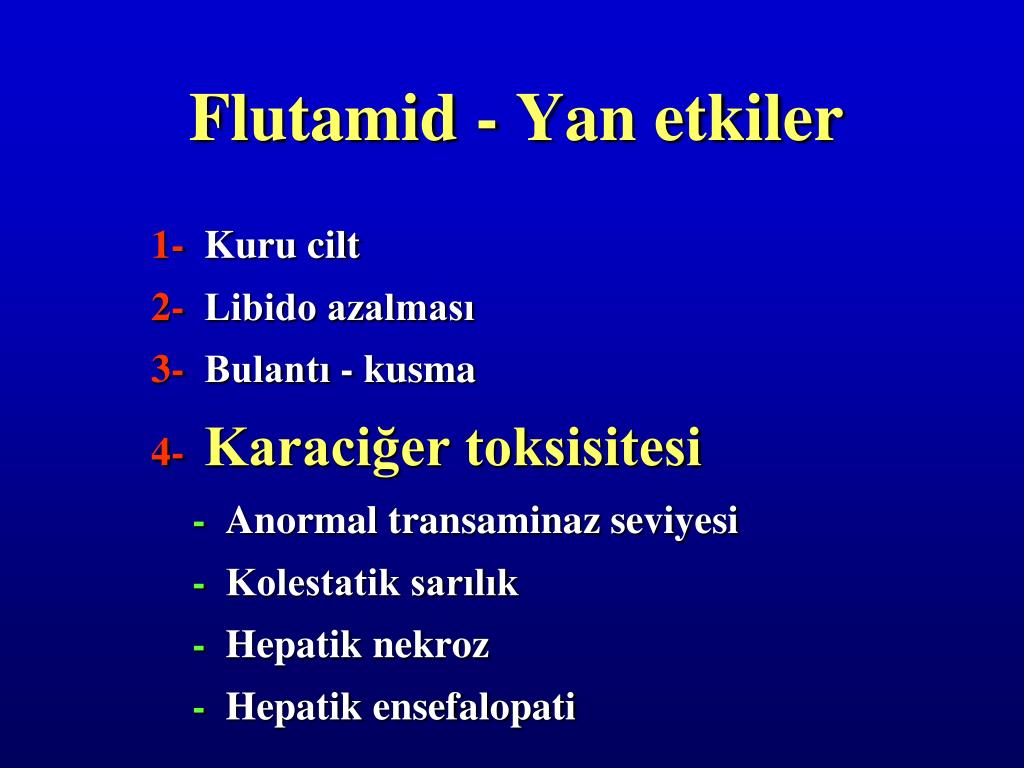 Flutamid - Yan etkiler

1- Kuru cilt

2- Libido azalması

3- Bulantı - kusma

4- Karaciğer toksisitesi

- Anormal transaminaz seviyesi

- Kolestatik sarılık

- Hepatik nekroz

- Hepatik ensefalopati